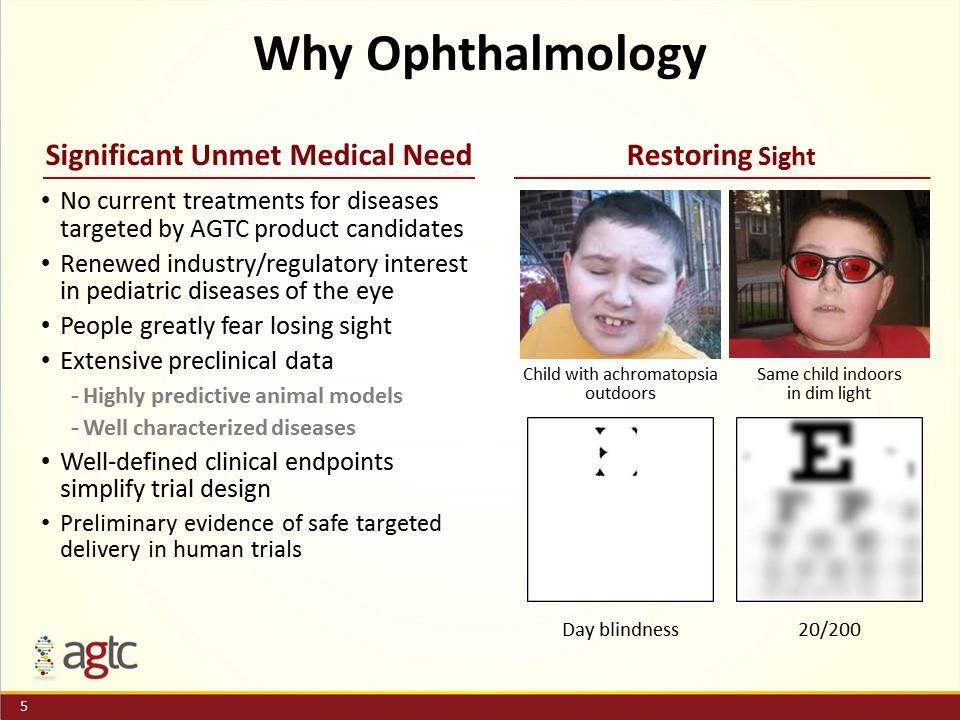 Why Ophthalmology

Significant Unmet Medical Need

• No current treatments for diseases targeted by AGTC product candidates
• Renewed industry/regulatory interest in pediatric diseases of the eye
• People greatly fear losing sight
• Extensive preclinical data
- Highly predictive animal models
- Well characterized diseases
• Well-defined clinical endpoints simplify trial design
• Preliminary evidence of safe targeted delivery in human trials

Restoring Sight

Child with achromatopsia outdoors

Same child indoors in dim light

E

Day blindness

20/200

agtc

5